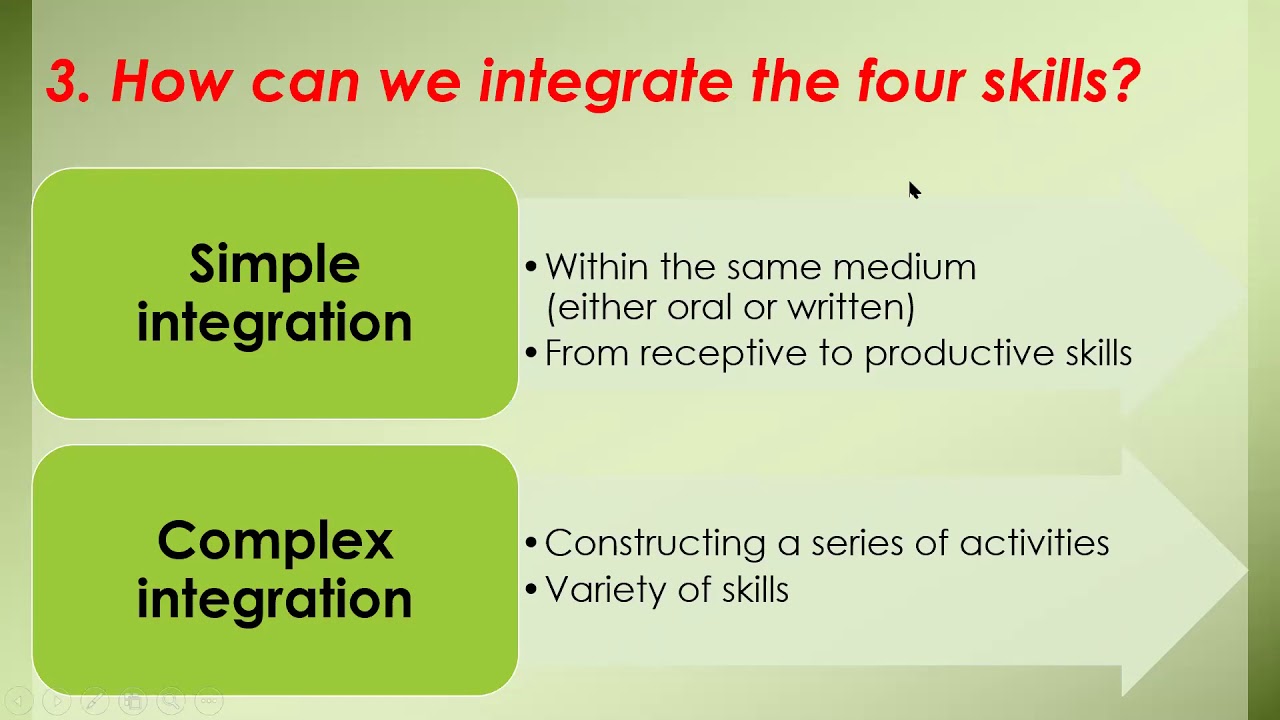 3. How can we integrate the four skills?

Simple integration

• Within the same medium (either oral or written)
• From receptive to productive skills

Complex integration

• Constructing a series of activities
• Variety of skills